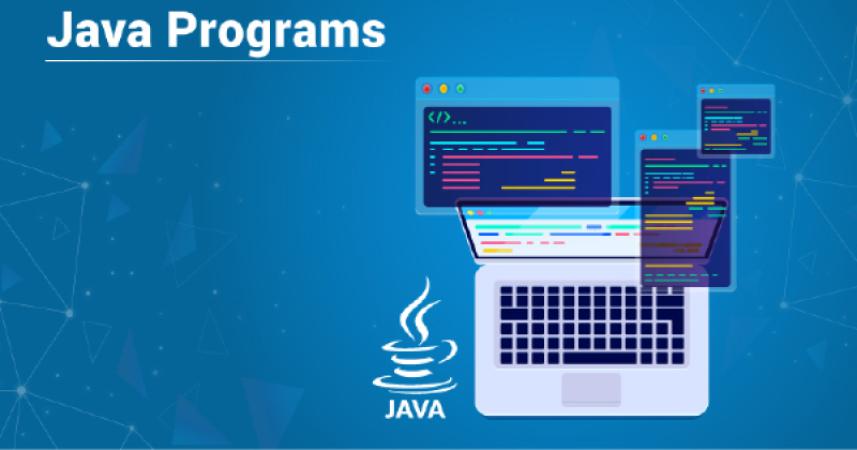 Java Programs

</>...

JAVA